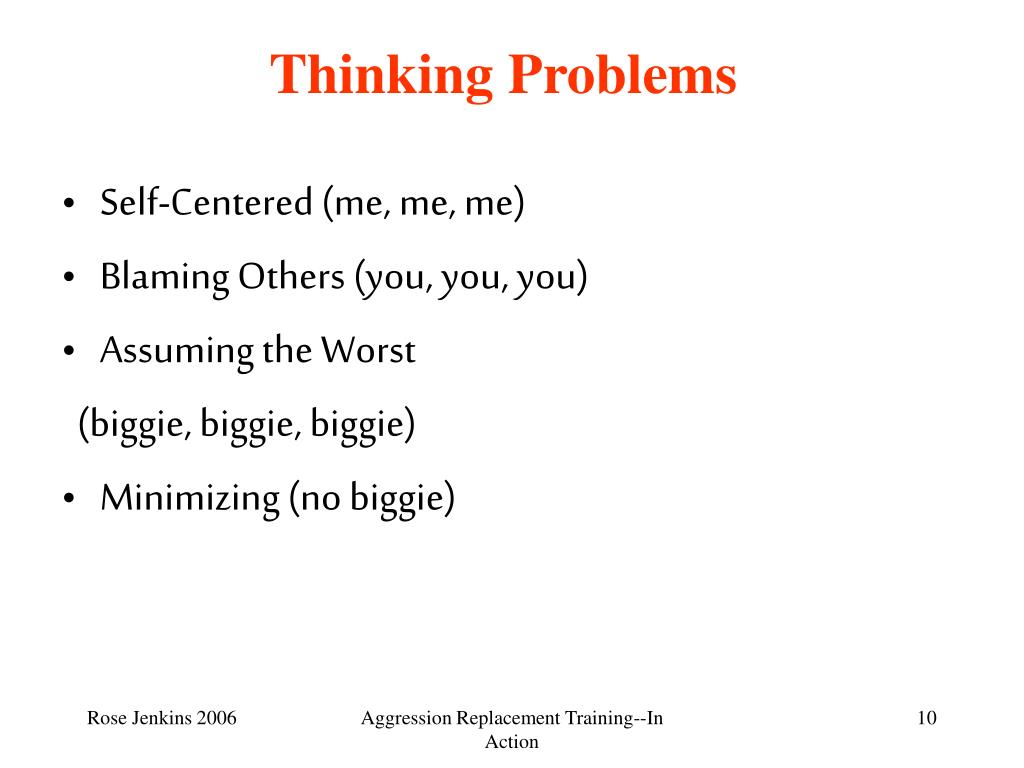 Thinking Problems

• Self-Centered (me, me, me)
• Blaming Others (you, you, you)
• Assuming the Worst
(biggie, biggie, biggie)
• Minimizing (no biggie)

Rose Jenkins 2006

Aggression Replacement Training--In Action

10